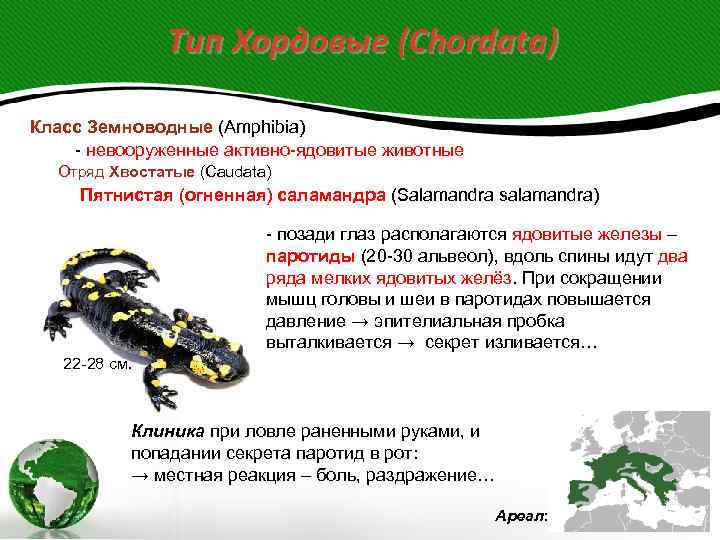 Тип Хордовые (Chordata)

Класс Земноводные (Amphibia)

- невооруженные активно-ядовитые животные

Отряд Хвостатые (Caudata)

Пятнистая (огненная) саламандра (Salamandra salamandra)

- позади глаз располагаются ядовитые железы – паротиды (20-30 альвеол), вдоль спины идут два ряда мелких ядовитых желёз. При сокращении мышц головы и шеи в паротидах повышается давление → эпителиальная пробка выталкивается → секрет изливается…

22-28 см.

Клиника при ловле раненными руками, и попадании секрета паротид в рот:
→ местная реакция – боль, раздражение…

Ареал: